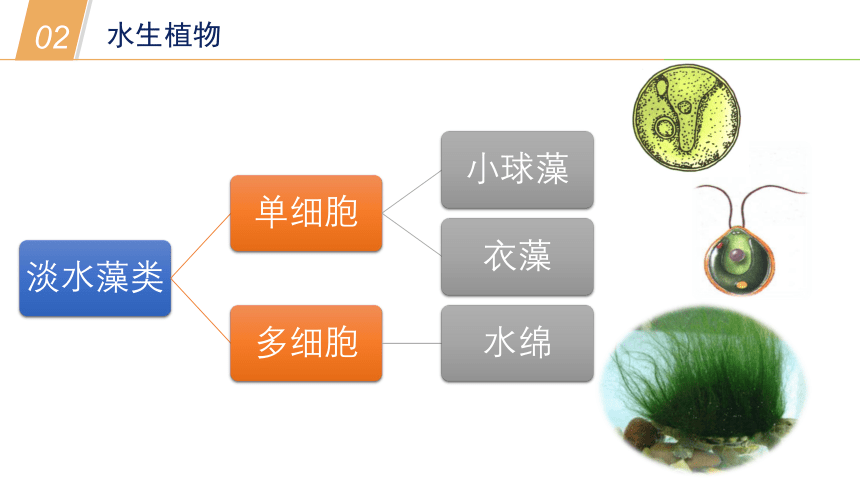 02 水生植物

淡水藻类

单细胞

多细胞

小球藻

衣藻

水绵